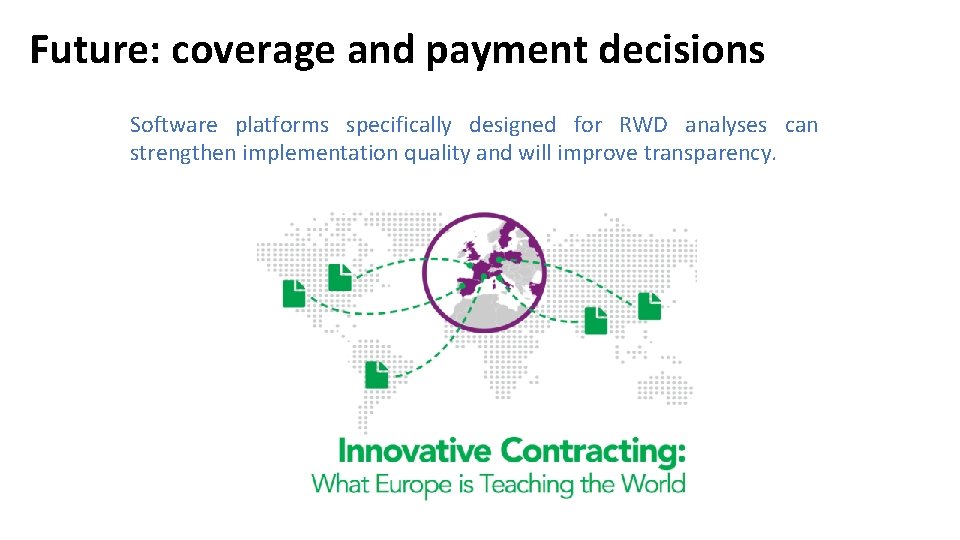 Future: coverage and payment decisions

Software platforms specifically designed for RWD analyses can strengthen implementation quality and will improve transparency.

Innovative Contracting:
What Europe is Teaching the World